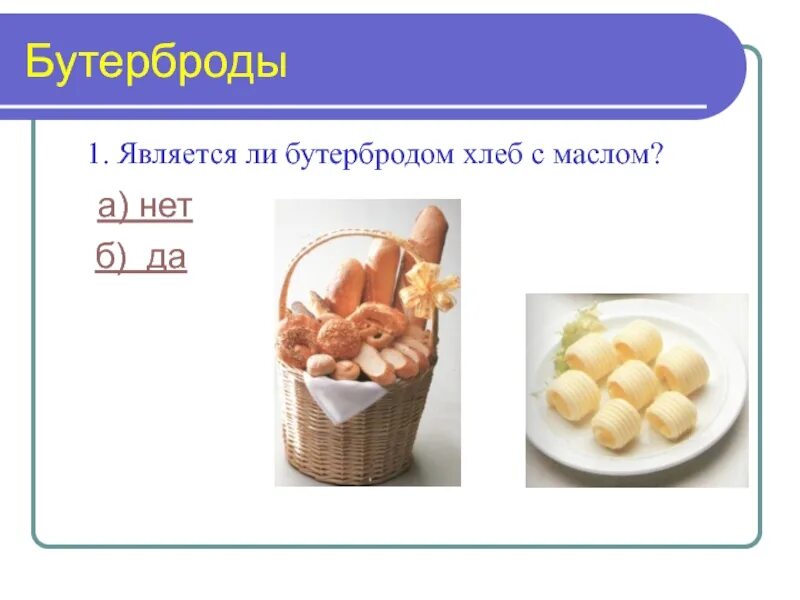 Бутерброды

1. Является ли бутербродом хлеб с маслом?

а) нет

б) да